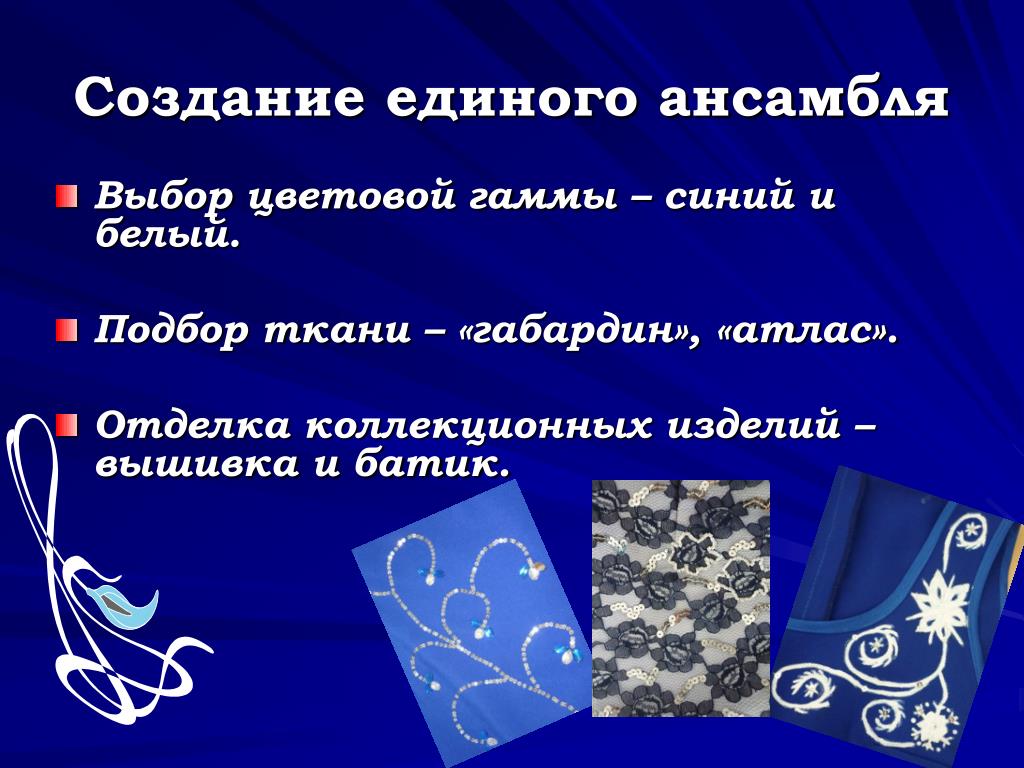 Создание единого ансамбля

Выбор цветовой гаммы – синий и белый.

Подбор ткани – «габардин», «атлас».

Отделка коллекционных изделий – вышивка и батик.